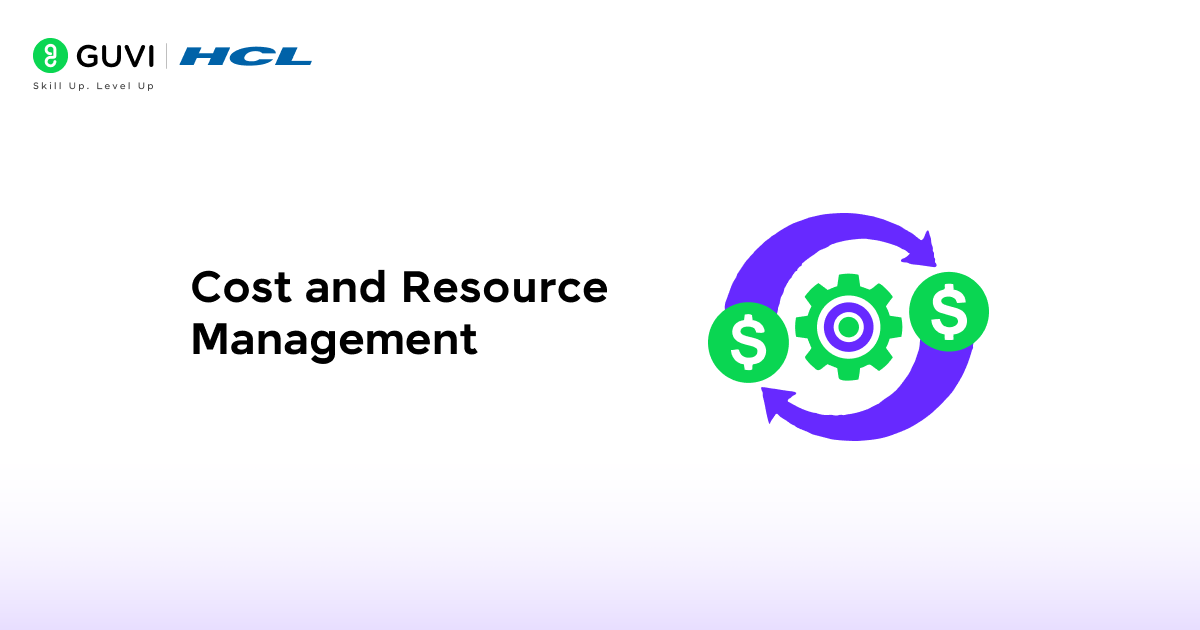 GUVI | HCL
Skill Up. Level Up

Cost and Resource Management

$ $